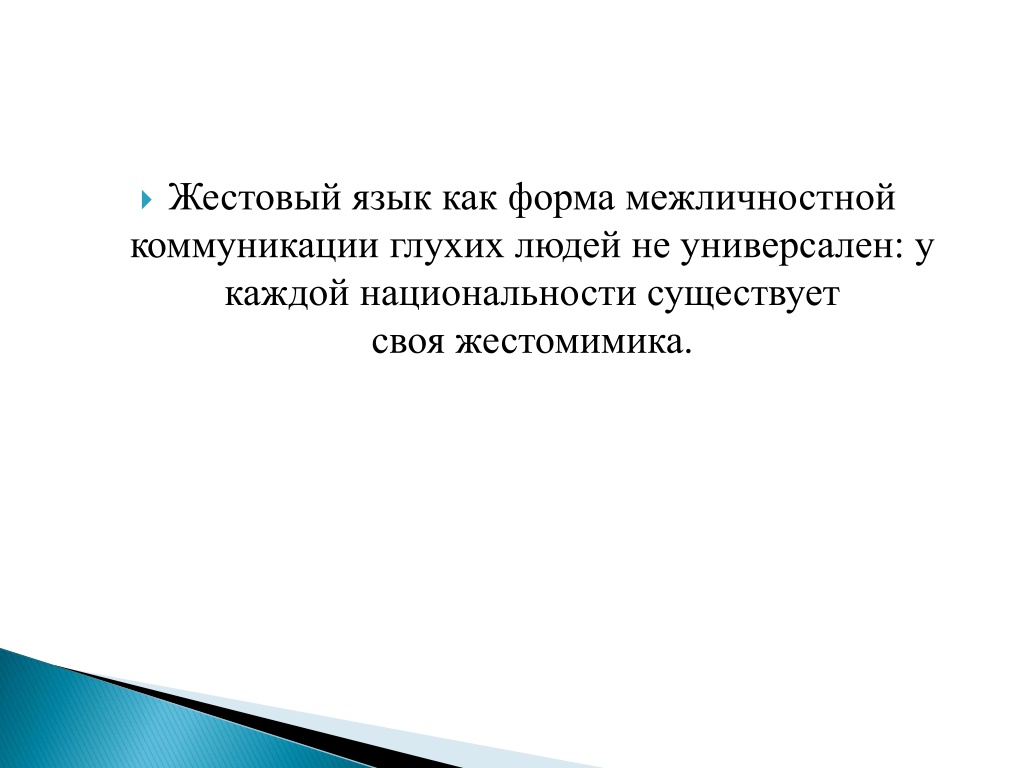 Жестовый язык как форма межличностной коммуникации глухих людей не универсален: у каждой национальности существует своя жестомимика.